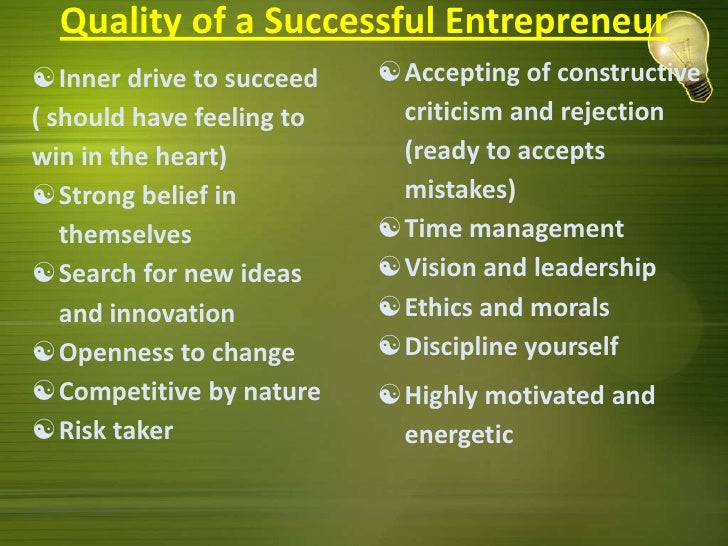 Quality of a Successful Entrepreneur

☯ Inner drive to succeed ( should have feeling to win in the heart)
☯ Strong belief in themselves
☯ Search for new ideas and innovation
☯ Openness to change
☯ Competitive by nature
☯ Risk taker

☯ Accepting of constructive criticism and rejection (ready to accepts mistakes)
☯ Time management
☯ Vision and leadership
☯ Ethics and morals
☯ Discipline yourself
☯ Highly motivated and energetic